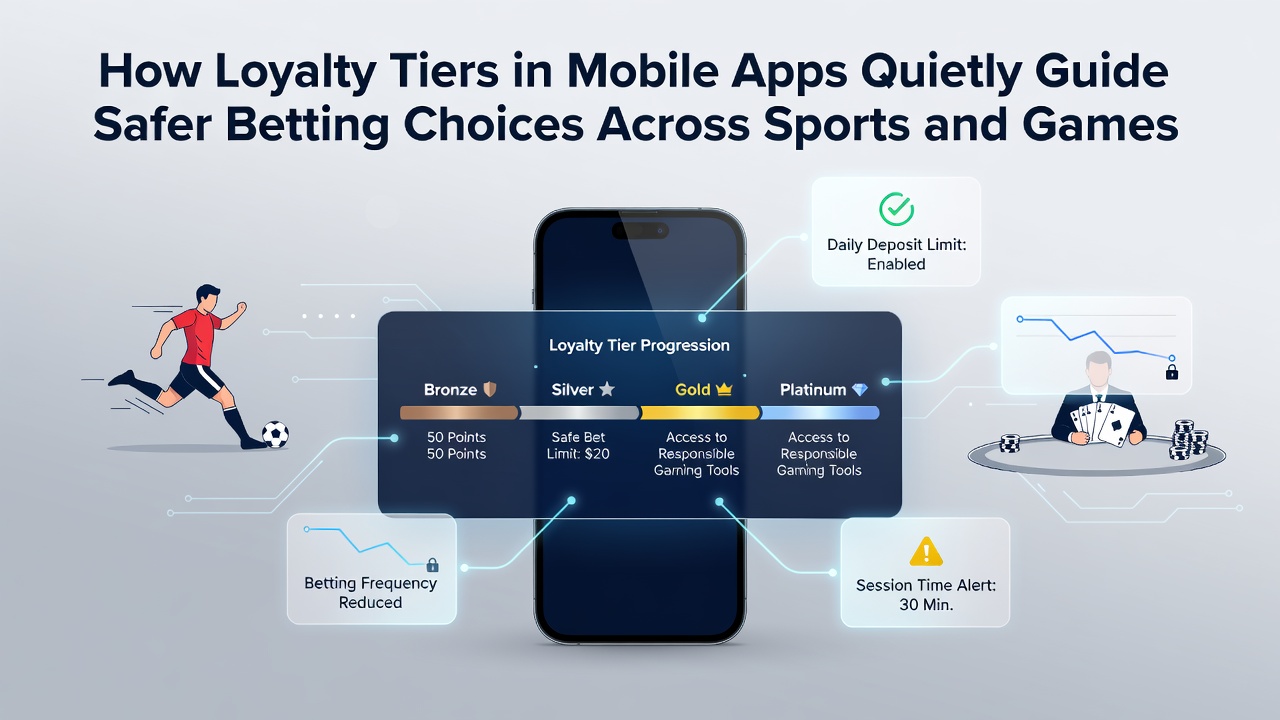 How Loyalty Tiers in Mobile Apps Quietly Guide Safer Betting Choices Across Sports and Games

Daily Deposit Limit: Enabled

Loyalty Tier Progression

Bronze

Silver

Gold

Platinum

50 Points
50 Points

Safe Bet Limit: $20

Access to Responsible Gaming Tools

Access to Responsible Gaming Tools

Betting Frequency Reduced

Session Time Alert: 30 Min.